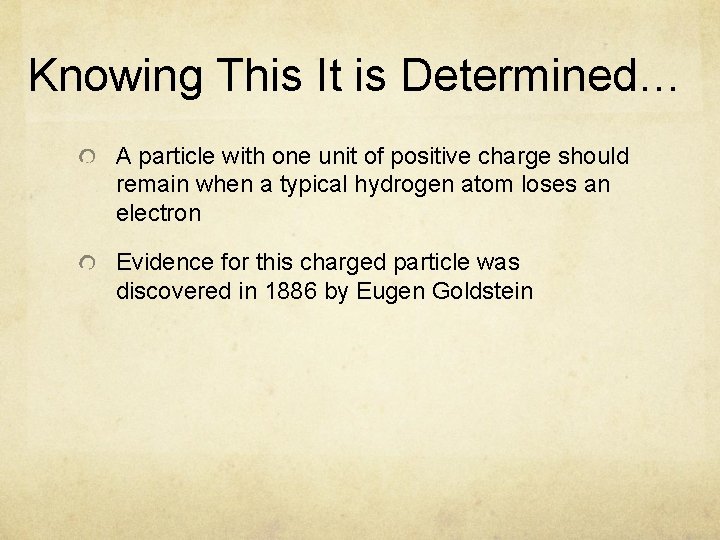 Knowing This It is Determined…

A particle with one unit of positive charge should remain when a typical hydrogen atom loses an electron

Evidence for this charged particle was discovered in 1886 by Eugen Goldstein